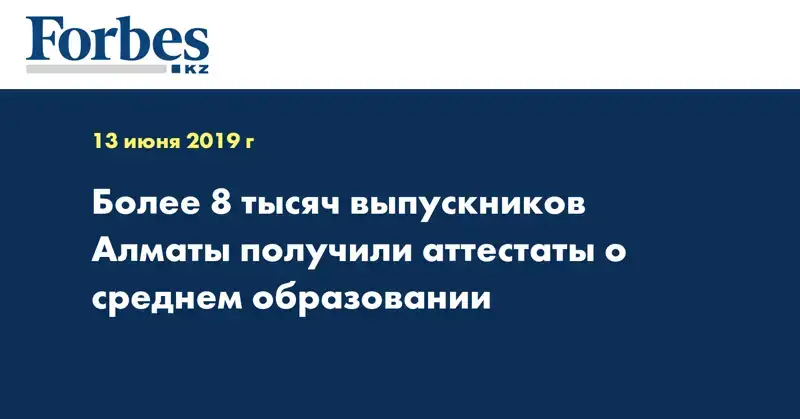 Forbes
KZ

13 июня 2019 г

Более 8 тысяч выпускников Алматы получили аттестаты о среднем образовании